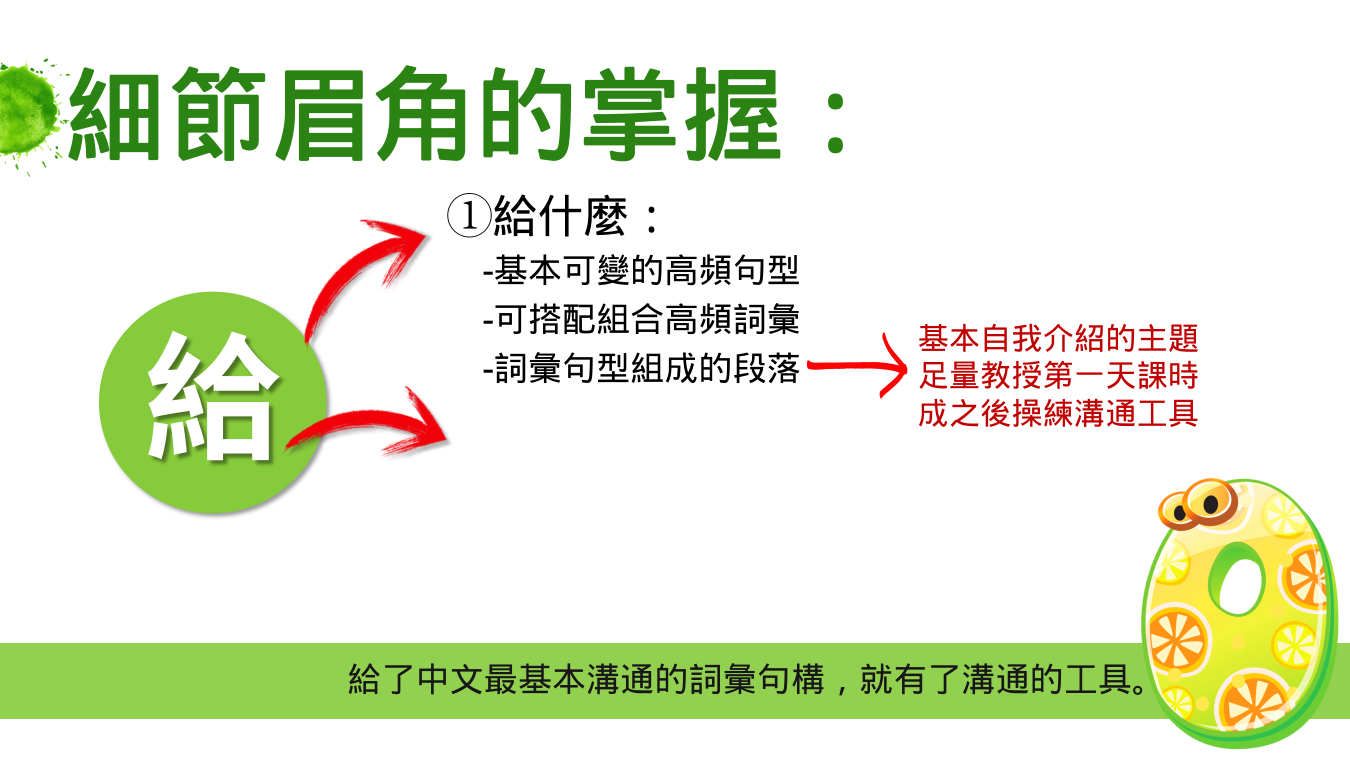 細節眉角的掌握：

給

①給什麼：
-基本可變的高頻句型
-可搭配組合高頻詞彙
-詞彙句型組成的段落

基本自我介紹的主題
足量教授第一天課時
成之後操練溝通工具

給了中文最基本溝通的詞彙句構，就有了溝通的工具。